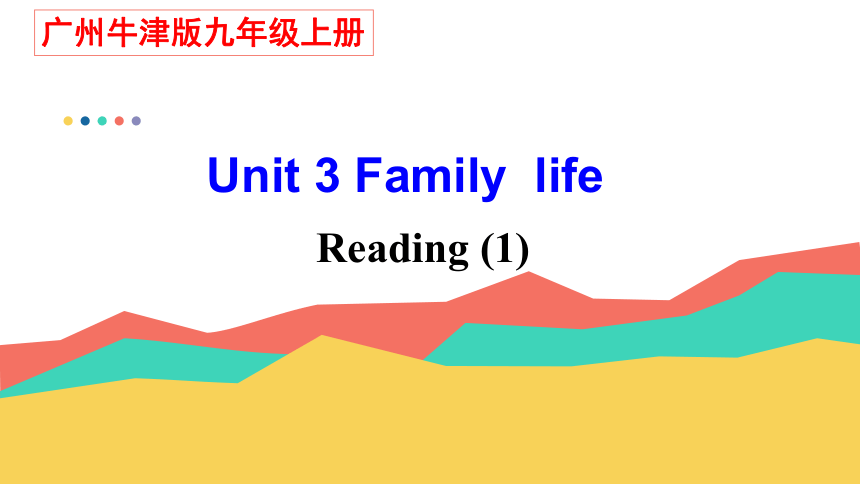 广州牛津版九年级上册

Unit 3 Family life

Reading (1)